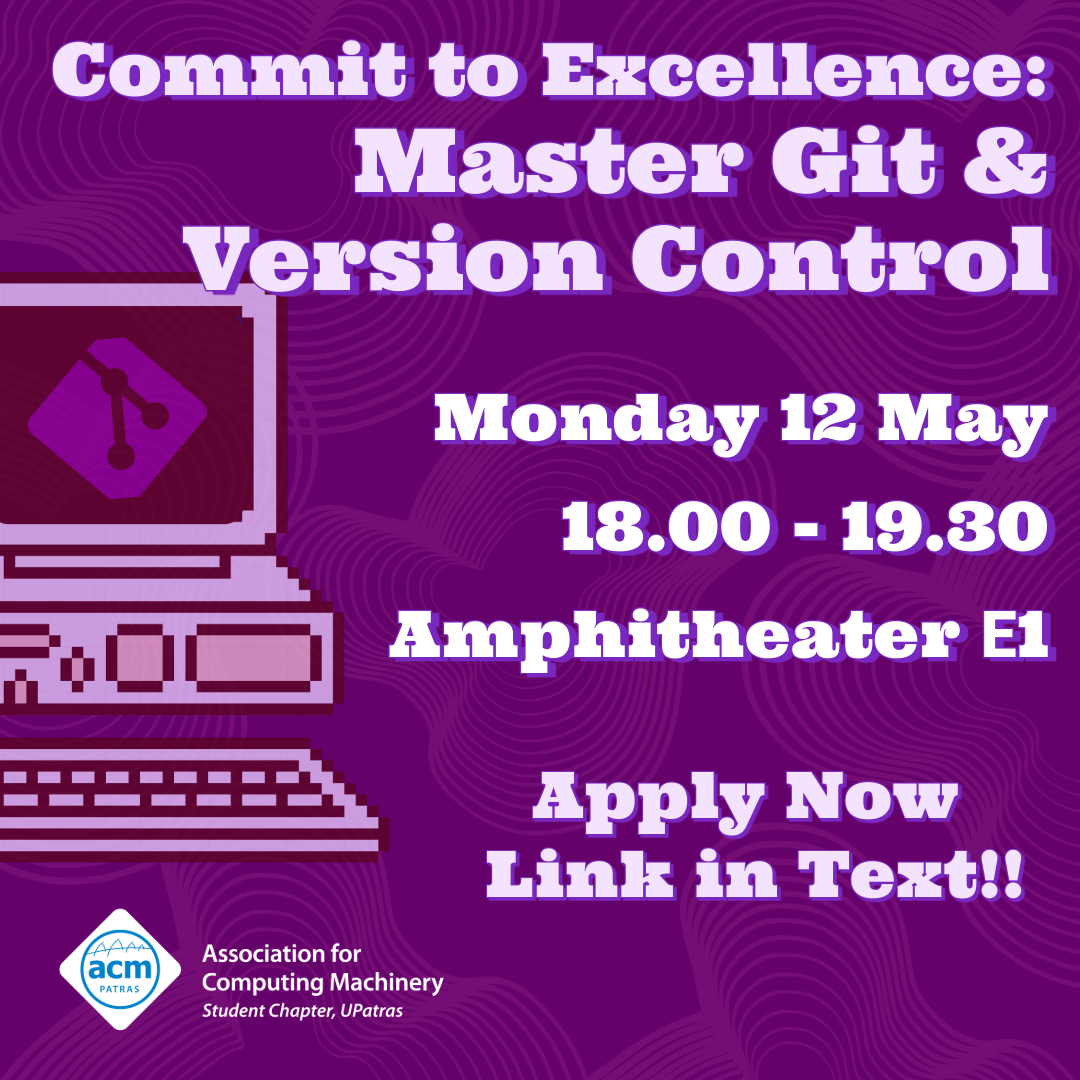 Commit to Excellence:
Master Git &
Version Control

Monday 12 May

18.00 - 19.30

Amphitheater E1

Apply Now
Link in Text!!

acm
PATRAS

Association for
Computing Machinery
Student Chapter, UPatras